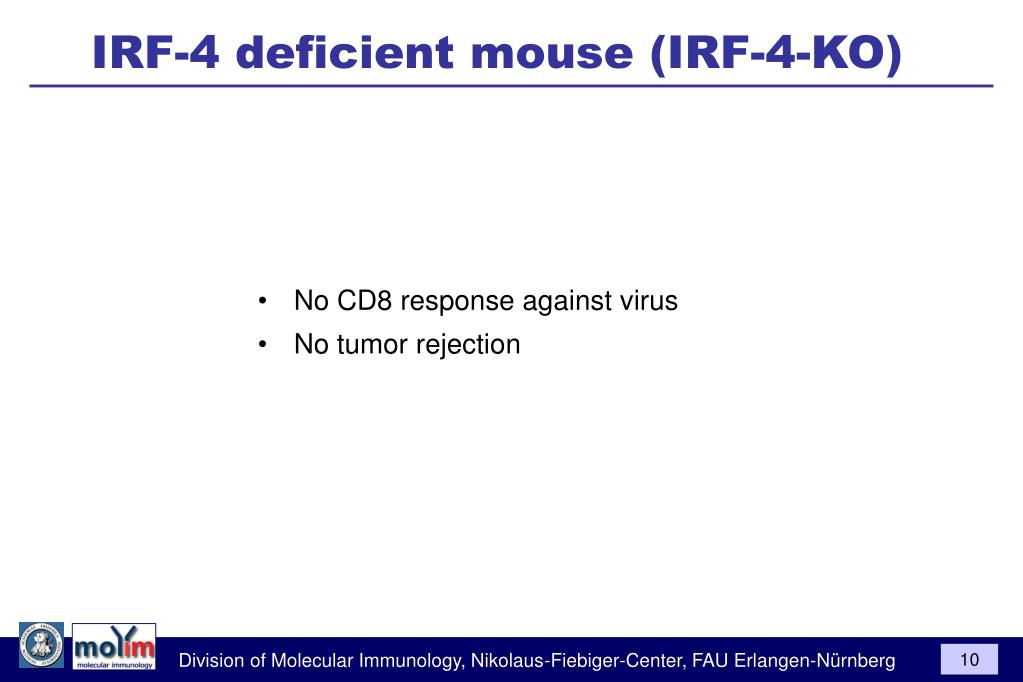 IRF-4 deficient mouse (IRF-4-KO)

• No CD8 response against virus
• No tumor rejection

molim
molecular immunology

Division of Molecular Immunology, Nikolaus-Fiebiger-Center, FAU Erlangen-Nürnberg

10